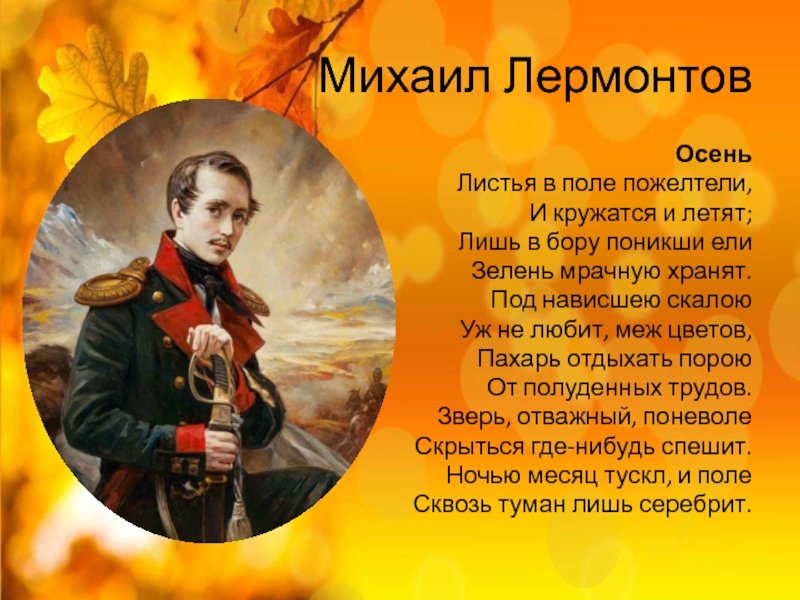 Михаил Лермонтов

Осень
Листья в поле пожелтели,
И кружатся и летят;
Лишь в бору поникши ели
Зелень мрачную хранят.
Под нависшею скалою
Уж не любит, меж цветов,
Пахарь отдыхать порою
От полуденных трудов.
Зверь, отважный, поневоле
Скрыться где-нибудь спешит.
Ночью месяц тускл, и поле
Сквозь туман лишь серебрит.